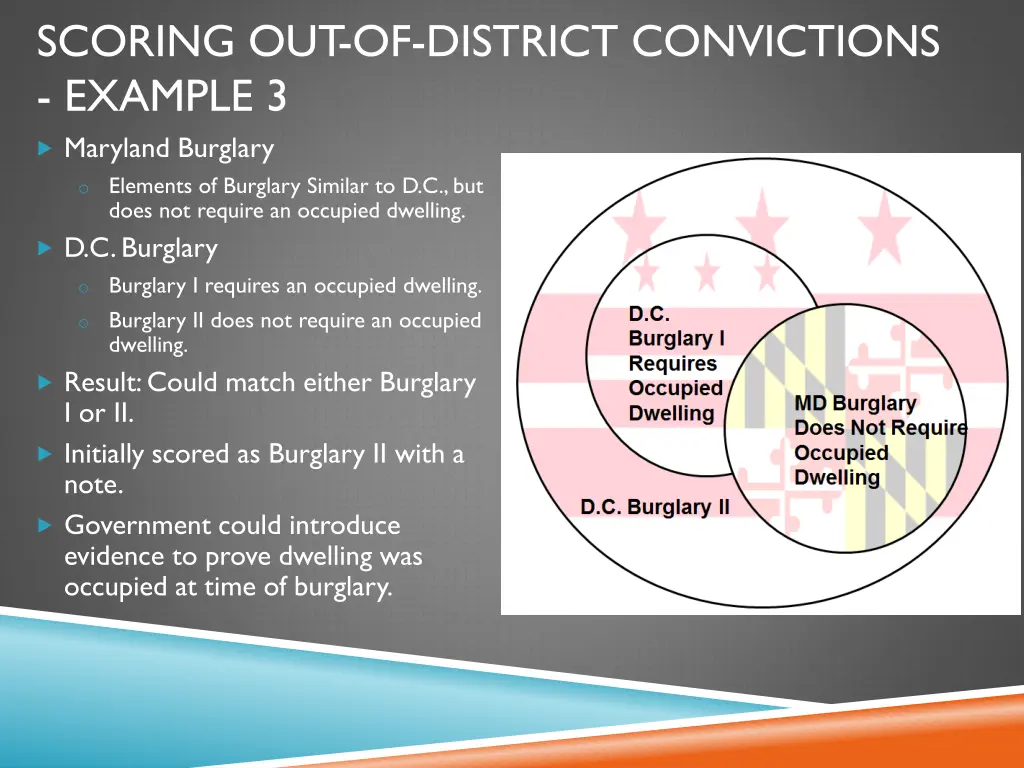 SCORING OUT-OF-DISTRICT CONVICTIONS - EXAMPLE 3

Maryland Burglary

Elements of Burglary Similar to D.C., but does not require an occupied dwelling.

D.C. Burglary

Burglary I requires an occupied dwelling.

Burglary II does not require an occupied dwelling.

Result: Could match either Burglary I or II.

Initially scored as Burglary II with a note.

Government could introduce evidence to prove dwelling was occupied at time of burglary.

D.C. Burglary I Requires Occupied Dwelling

MD Burglary Does Not Require Occupied Dwelling

D.C. Burglary II